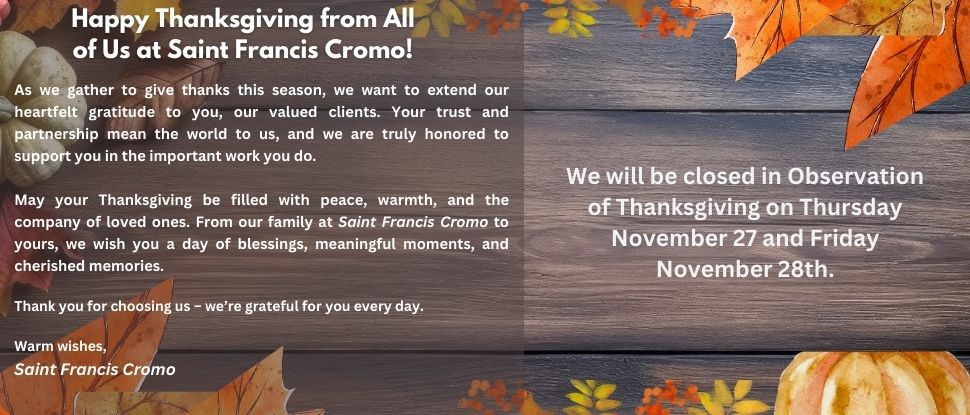 Happy Thanksgiving from All of Us at Saint Francis Cromo!

As we gather to give thanks this season, we want to extend our heartfelt gratitude to you, our valued clients. Your trust and partnership mean the world to us, and we are truly honored to support you in the important work you do.

May your Thanksgiving be filled with peace, warmth, and the company of loved ones. From our family at Saint Francis Cromo to yours, we wish you a day of blessings, meaningful moments, and cherished memories.

Thank you for choosing us – we're grateful for you every day.

Warm wishes,
Saint Francis Cromo

We will be closed in Observation of Thanksgiving on Thursday November 27 and Friday November 28th.